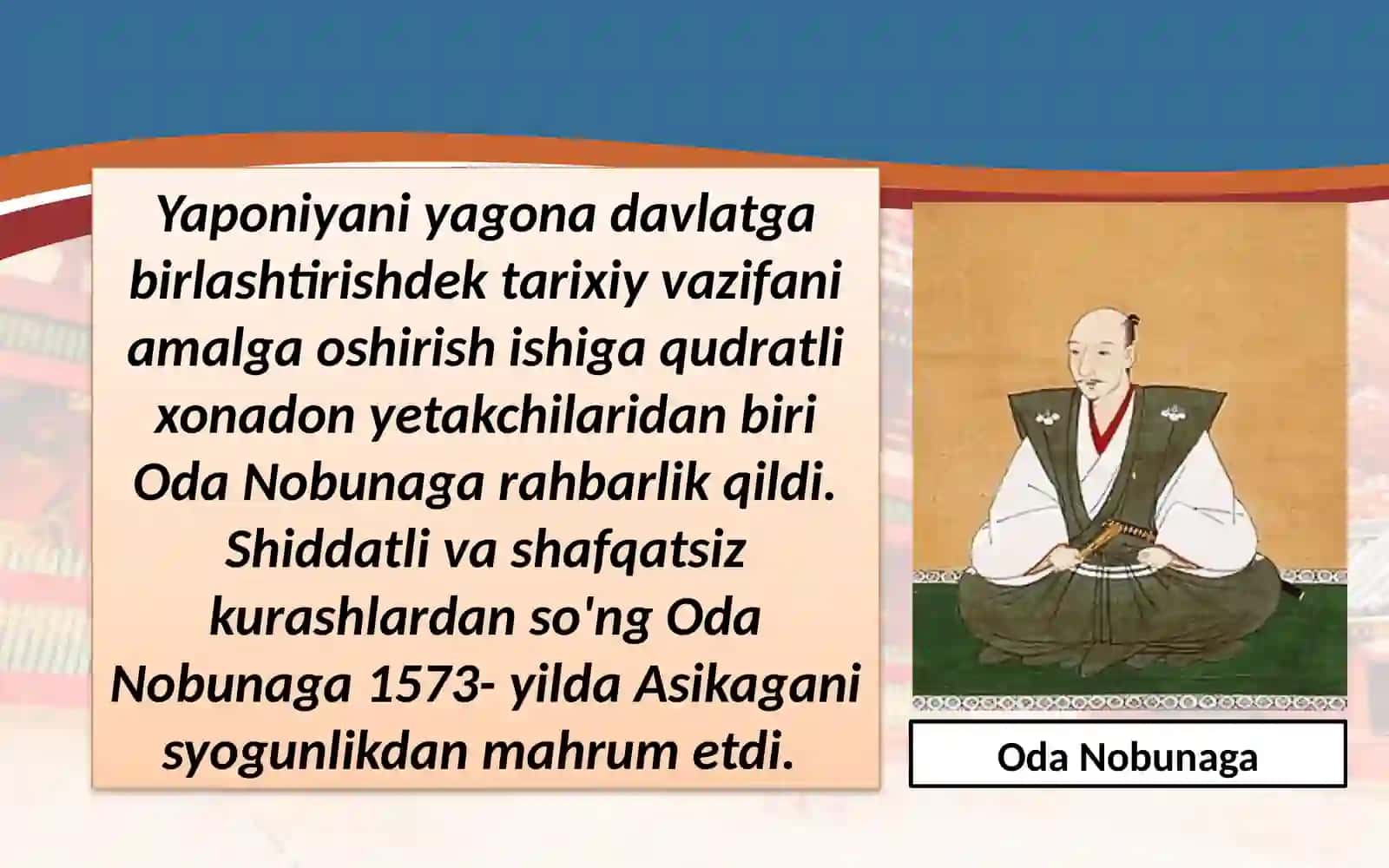 Yaponiyani yagona davlatga birlashtirishdek tarixiy vazifani amalga oshirish ishiga qudratli xonadon yetakchilaridan biri Oda Nobunaga rahbarlik qildi. Shiddatli va shafqatsiz kurashlardan so'ng Oda Nobunaga 1573- yilda Asikagani syogunlikdan mahrum etdi.

Oda Nobunaga